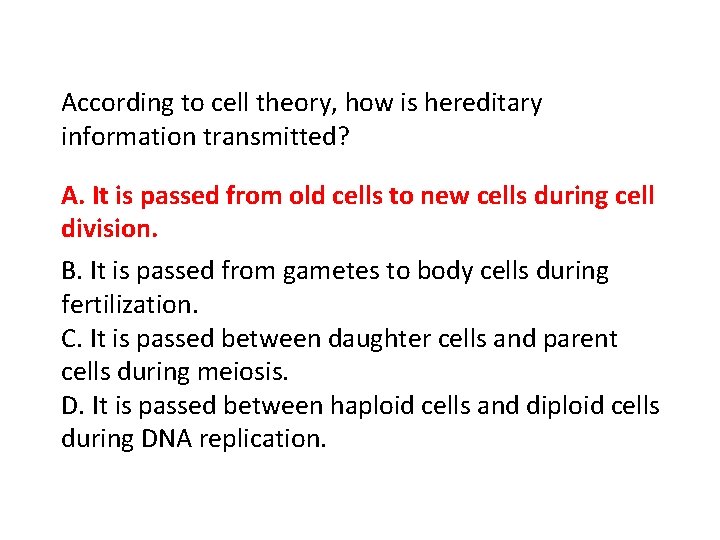 According to cell theory, how is hereditary information transmitted?

A. It is passed from old cells to new cells during cell division.

B. It is passed from gametes to body cells during fertilization.
C. It is passed between daughter cells and parent cells during meiosis.
D. It is passed between haploid cells and diploid cells during DNA replication.